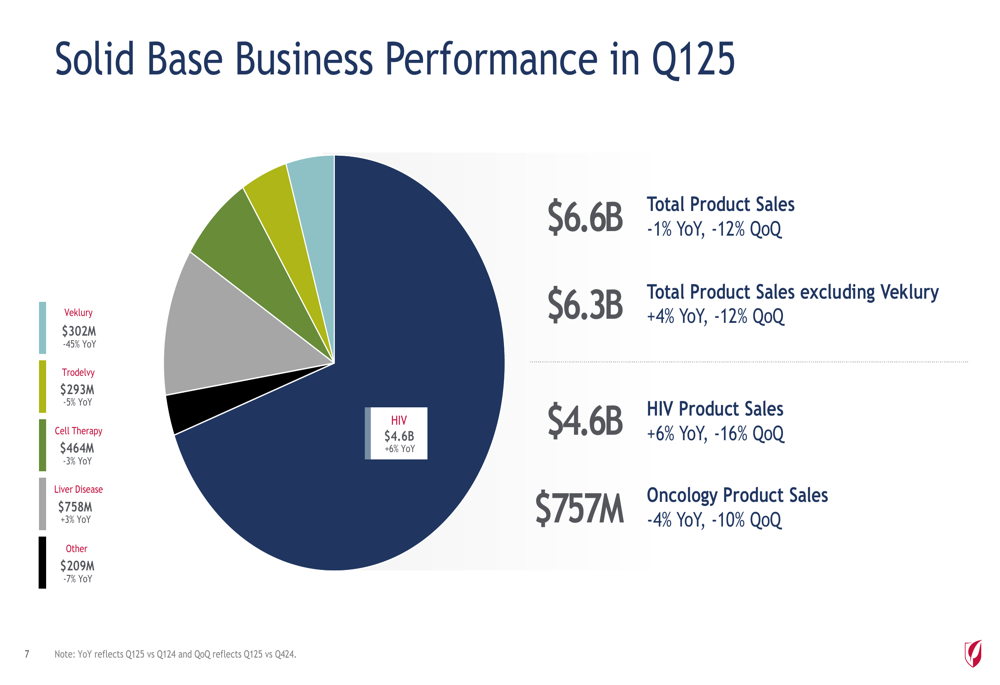 Solid Base Business Performance in Q125

Veklury
$302M
-45% YoY

Trodelvy
$293M
-5% YoY

Cell Therapy
$464M
-3% YoY

Liver Disease
$758M
+3% YoY

Other
$209M
-7% YoY

HIV
$4.6B
+6% YoY

$6.6B
Total Product Sales
-1% YoY, -12% QoQ

$6.3B
Total Product Sales excluding Veklury
+4% YoY, -12% QoQ

$4.6B
HIV Product Sales
+6% YoY, -16% QoQ

$757M
Oncology Product Sales
-4% YoY, -10% QoQ

7 Note: YoY reflects Q125 vs Q124 and QoQ reflects Q125 vs Q424.